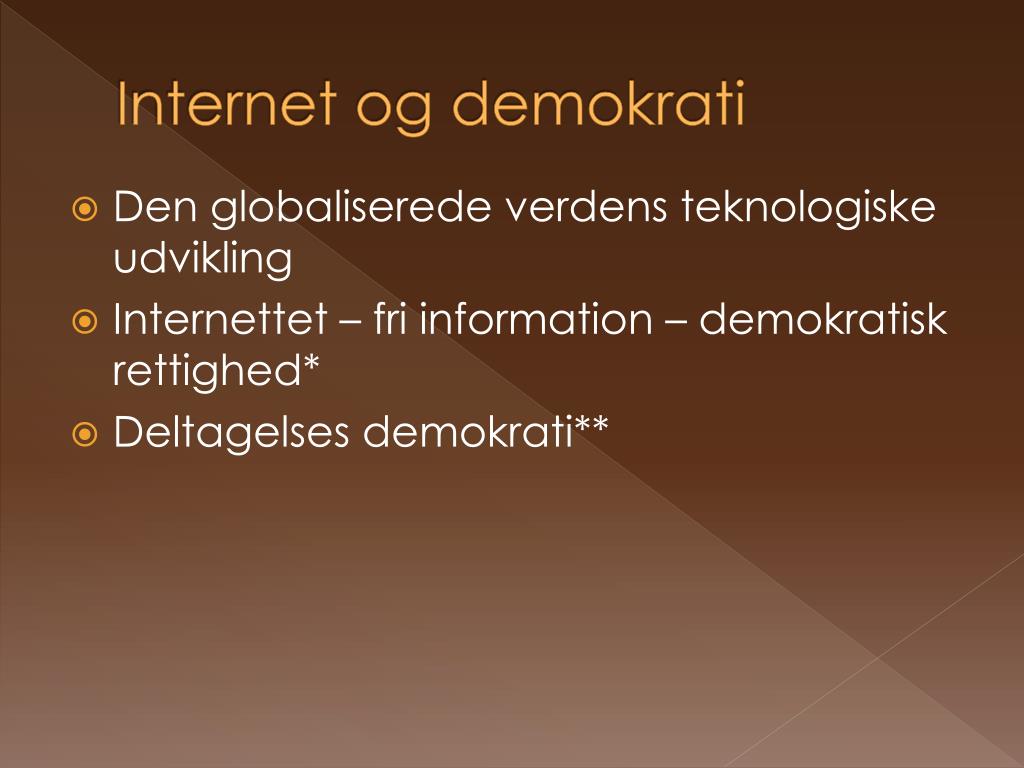 Internet og demokrati

Den globaliserede verdens teknologiske udvikling

Internettet – fri information – demokratisk rettighed*

Deltagelses demokrati**